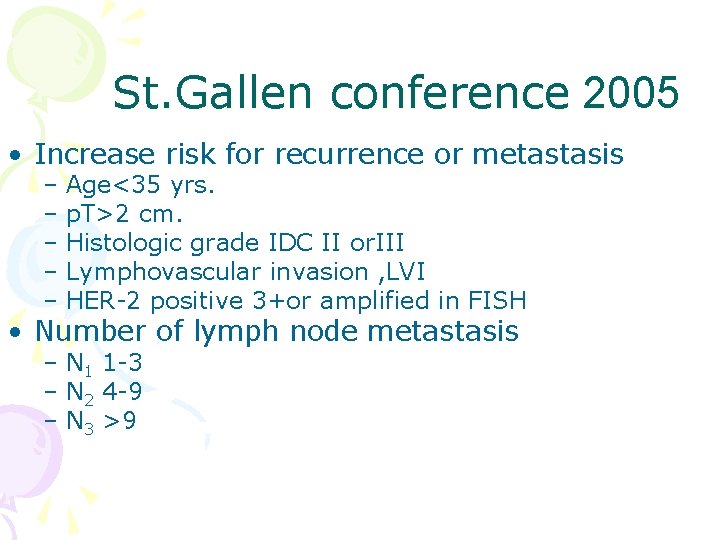 St.Gallen conference 2005

• Increase risk for recurrence or metastasis
- Age<35 yrs.
- pT>2 cm.
- Histologic grade IDC II orIII
- Lymphovascular invasion ,LVI
- HER-2 positive 3+or amplified in FISH
• Number of lymph node metastasis
- $N_1$ 1-3
- $N_2$ 4-9
- $N_3$ >9